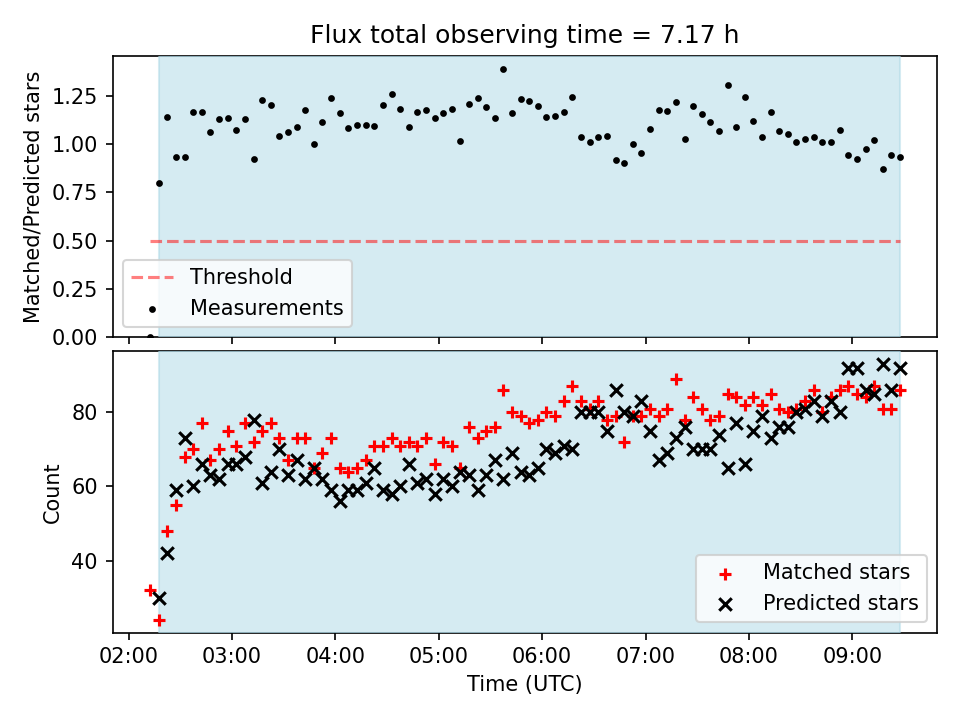 Flux total observing time = 7.17 h

Matched/Predicted stars

1.25
1.00
0.75
0.50
0.25
0.00

Threshold
Measurements

Count

80
60
40

Matched stars
Predicted stars

02:00 03:00 04:00 05:00 06:00 07:00 08:00 09:00

Time (UTC)